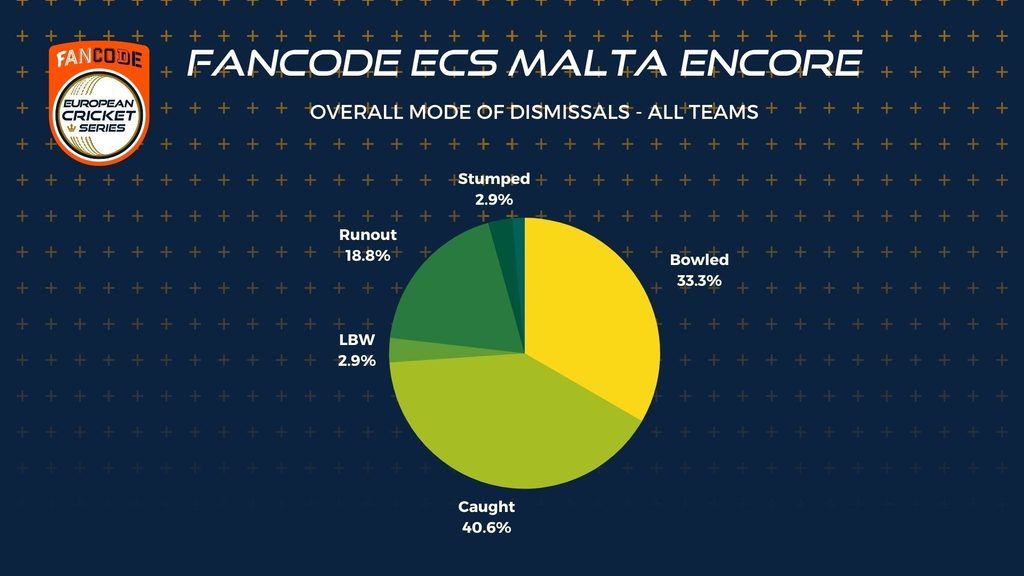 FANCODE
EUROPEAN CRICKET SERIES

FANCODE ECS MALTA ENCORE

OVERALL MODE OF DISMISSALS - ALL TEAMS

Stumped
2.9%

Runout
18.8%

Bowled
33.3%

LBW
2.9%

Caught
40.6%